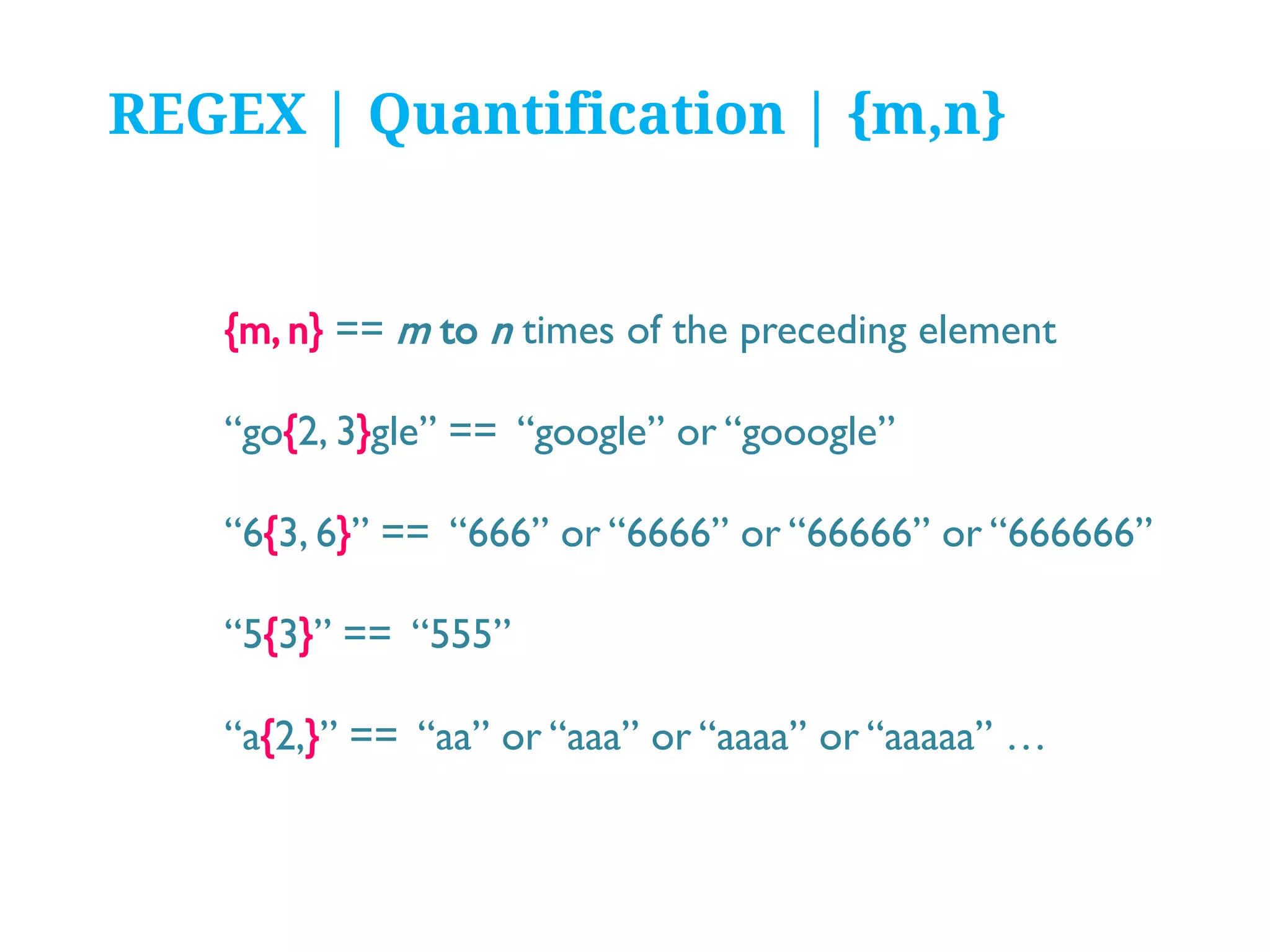 REGEX | Quantification | {m,n}

{m, n} == m to n times of the preceding element

“go{2, 3}gle” == “google” or “gooogle”

“6{3, 6}” == “666” or “6666” or “66666” or “666666”

“5{3}” == “555”

“a{2,}” == “aa” or “aaa” or “aaaa” or “aaaaa” …